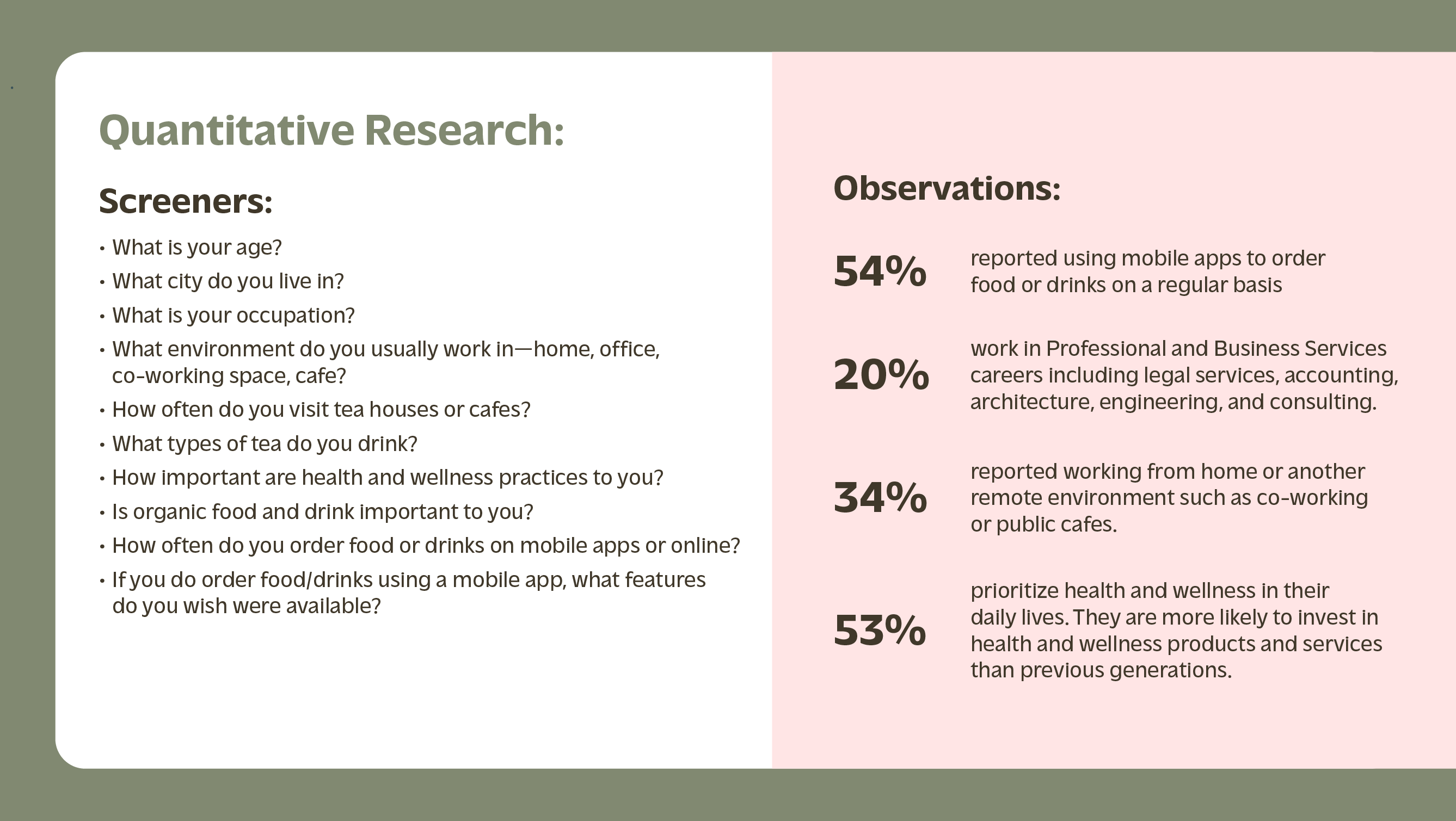 Quantitative Research:

Screeners:

• What is your age?
• What city do you live in?
• What is your occupation?
• What environment do you usually work in—home, office, co-working space, cafe?
• How often do you visit tea houses or cafes?
• What types of tea do you drink?
• How important are health and wellness practices to you?
• Is organic food and drink important to you?
• How often do you order food or drinks on mobile apps or online?
• If you do order food/drinks using a mobile app, what features do you wish were available?

Observations:

54% reported using mobile apps to order food or drinks on a regular basis

20% work in Professional and Business Services careers including legal services, accounting, architecture, engineering, and consulting.

34% reported working from home or another remote environment such as co-working or public cafes.

53% prioritize health and wellness in their daily lives. They are more likely to invest in health and wellness products and services than previous generations.